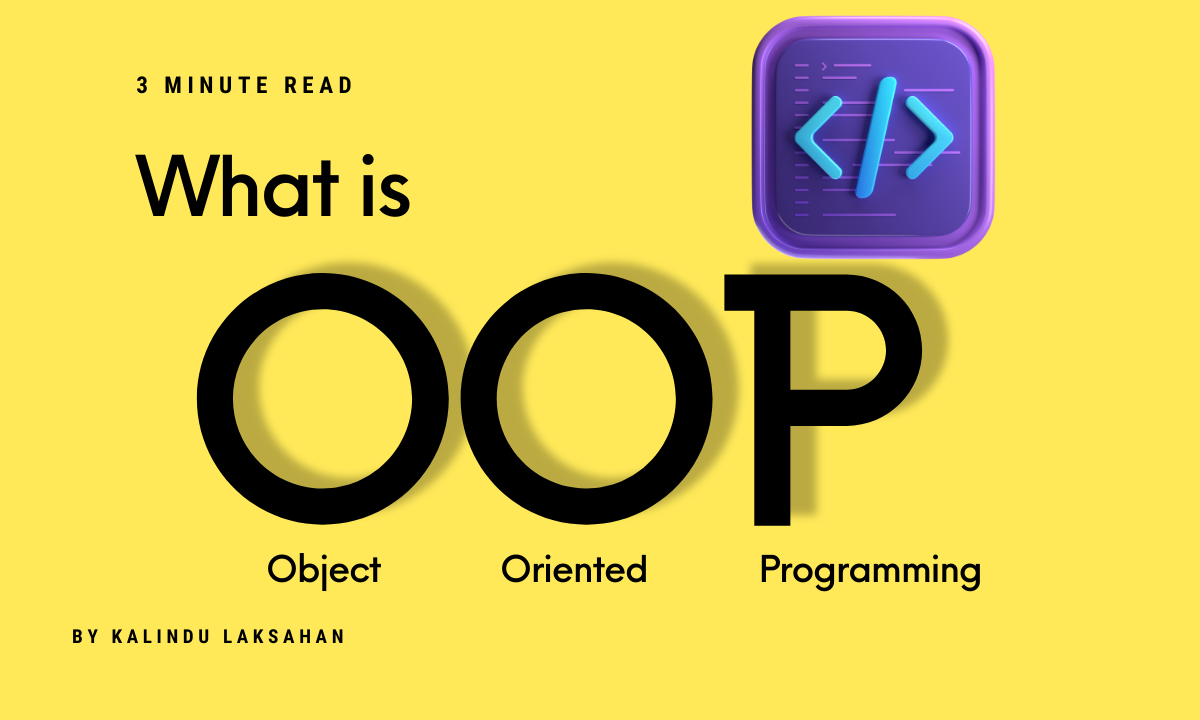 3 MINUTE READ

What is

</>

OOP

Object Oriented Programming

BY KALINDU LAKSAHAN